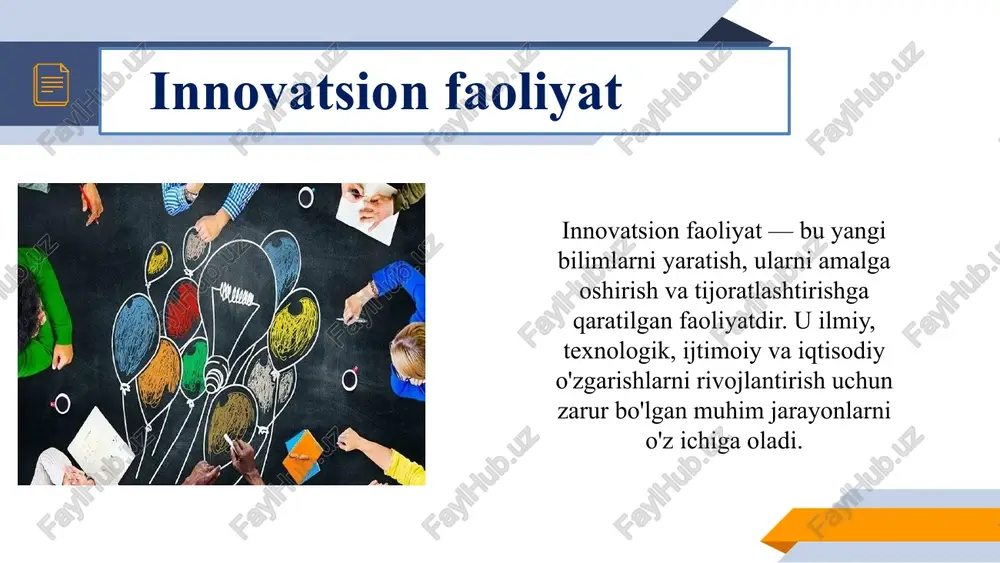 Innovatsion faoliyat

Innovatsion faoliyat — bu yangi bilimlarni yaratish, ularni amalga oshirish va tijoratlashtirishga qaratilgan faoliyatdir. U ilmiy, texnologik, ijtimoiy va iqtisodiy o'zgarishlarni rivojlantirish uchun zarur bo'lgan muhim jarayonlarni o'z ichiga oladi.

FaylHub.uz